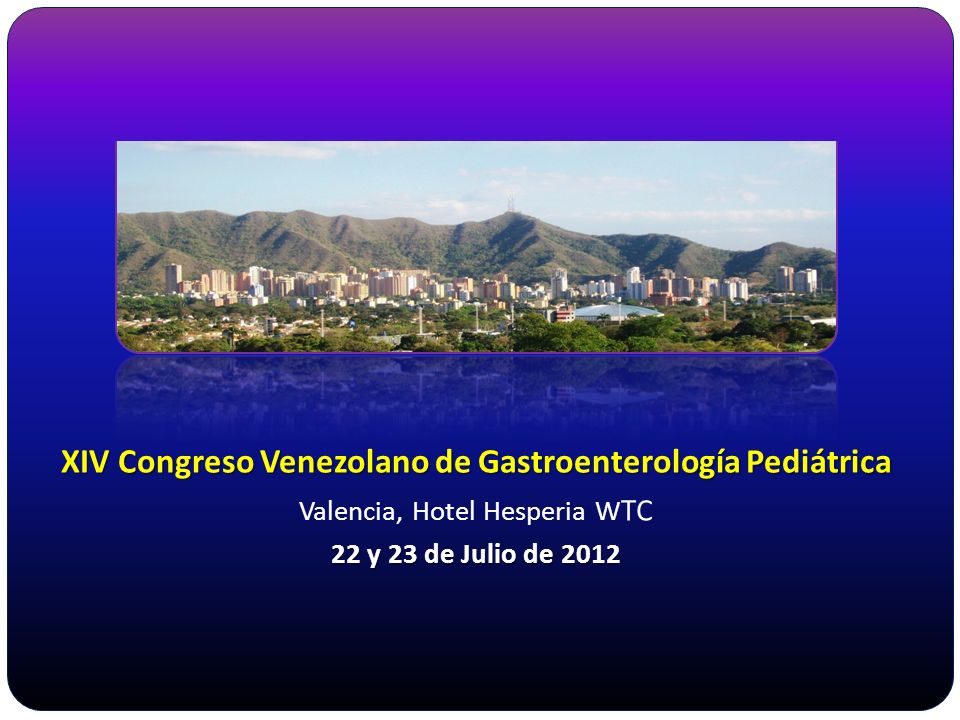 XIV Congreso Venezolano de Gastroenterología Pediátrica

Valencia, Hotel Hesperia WTC

22 y 23 de Julio de 2012